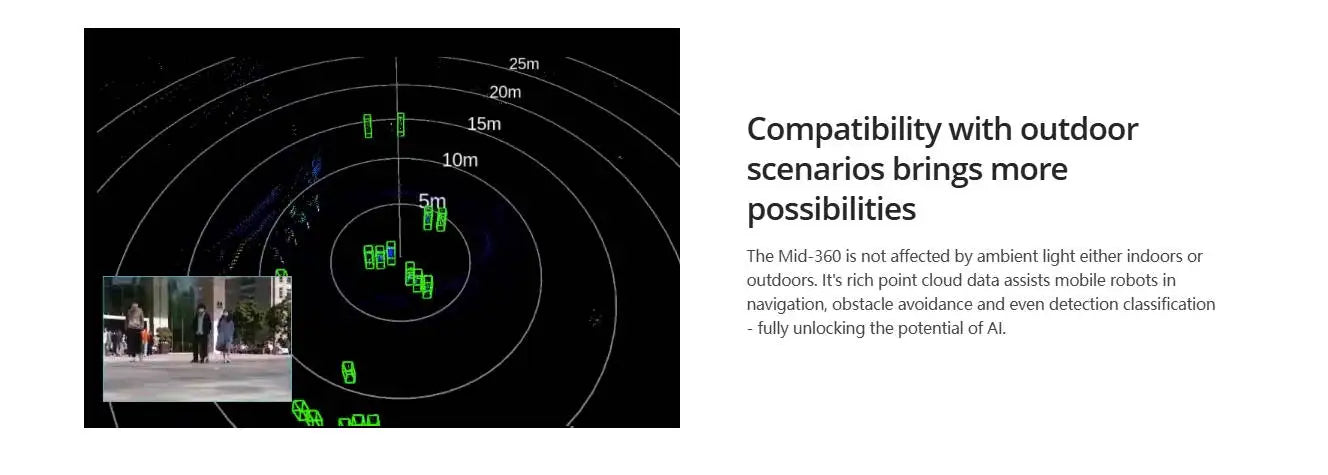 25m
20m
15m
10m
5m

Compatibility with outdoor scenarios brings more possibilities

The Mid-360 is not affected by ambient light either indoors or outdoors. It's rich point cloud data assists mobile robots in navigation, obstacle avoidance and even detection classification - fully unlocking the potential of AI.